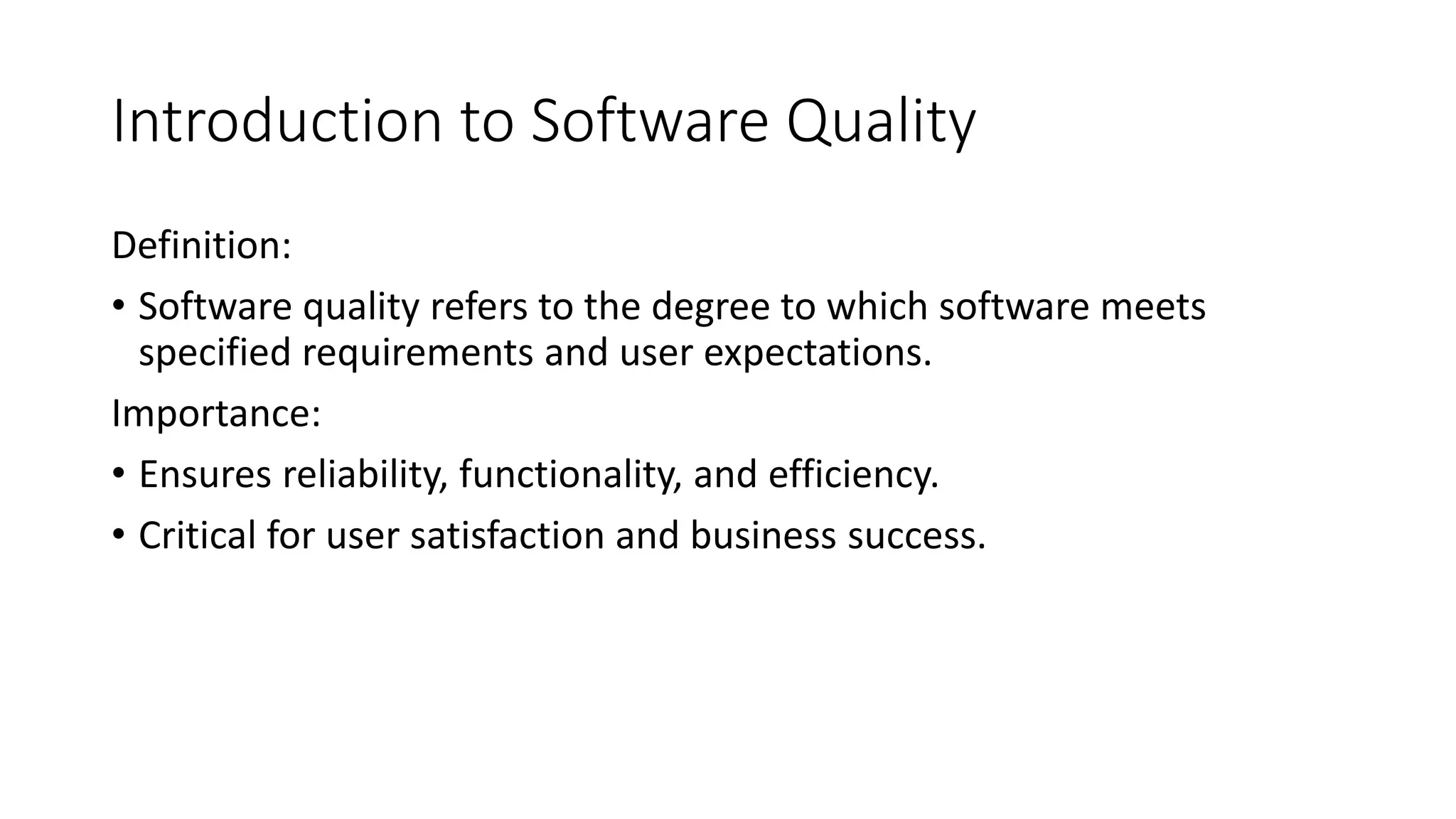 Introduction to Software Quality

Definition:

• Software quality refers to the degree to which software meets specified requirements and user expectations.

Importance:

• Ensures reliability, functionality, and efficiency.

• Critical for user satisfaction and business success.